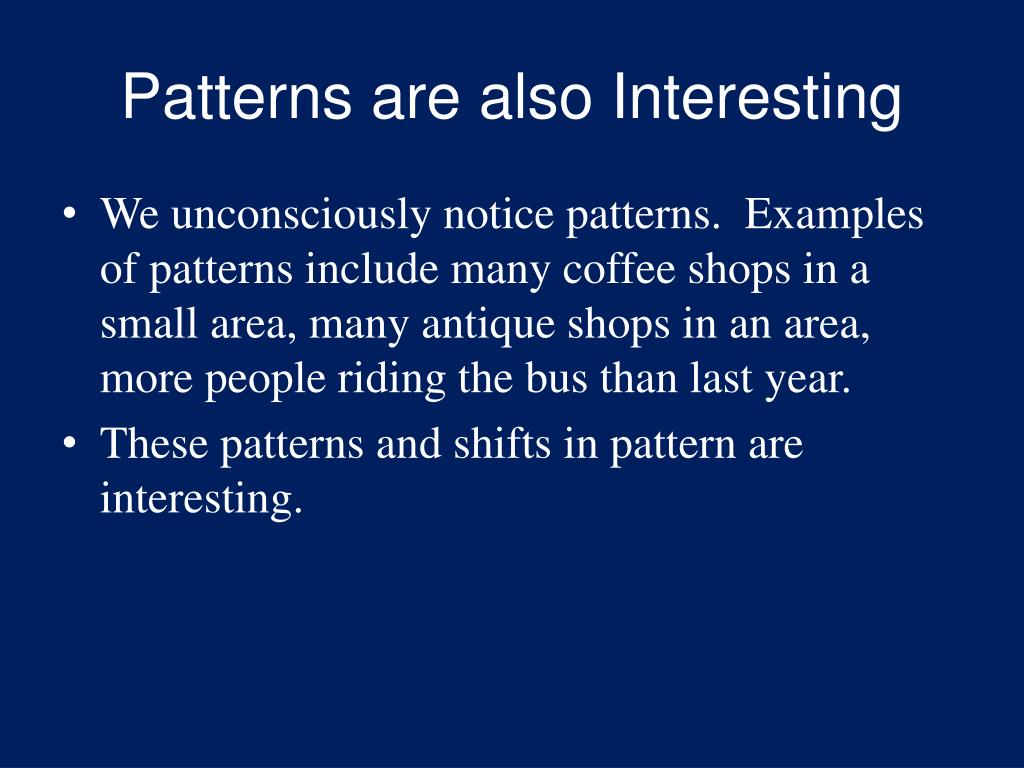 Patterns are also Interesting

• We unconsciously notice patterns. Examples of patterns include many coffee shops in a small area, many antique shops in an area, more people riding the bus than last year.

• These patterns and shifts in pattern are interesting.